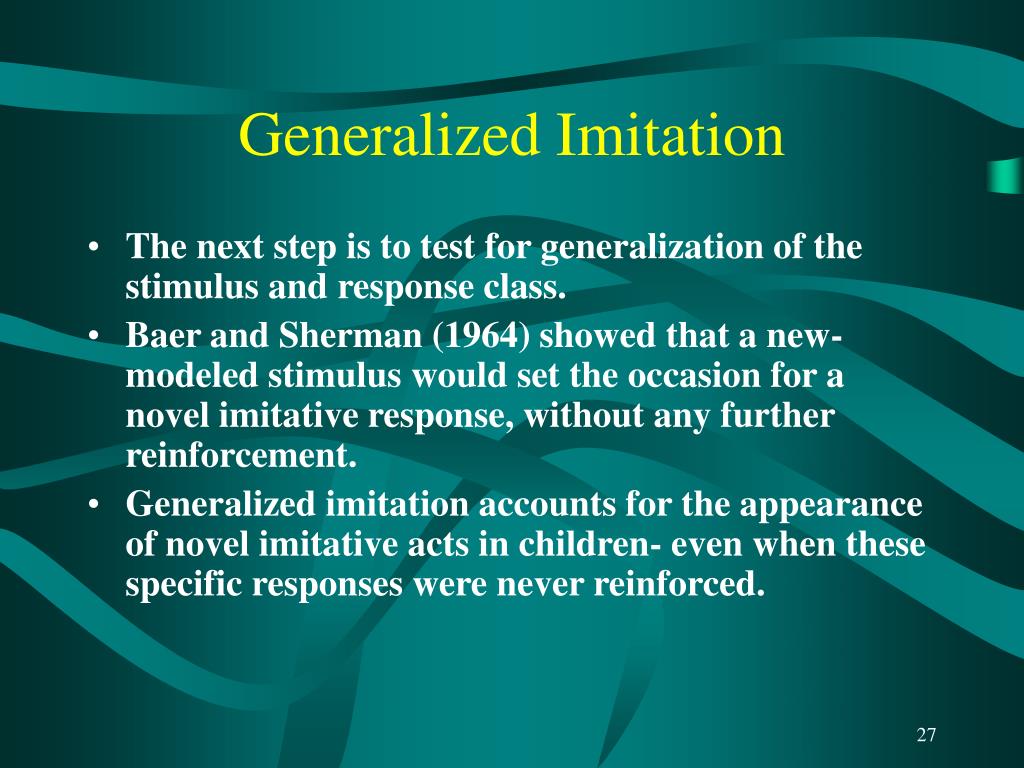 Generalized Imitation

• The next step is to test for generalization of the stimulus and response class.
• Baer and Sherman (1964) showed that a new-modeled stimulus would set the occasion for a novel imitative response, without any further reinforcement.
• Generalized imitation accounts for the appearance of novel imitative acts in children- even when these specific responses were never reinforced.

27